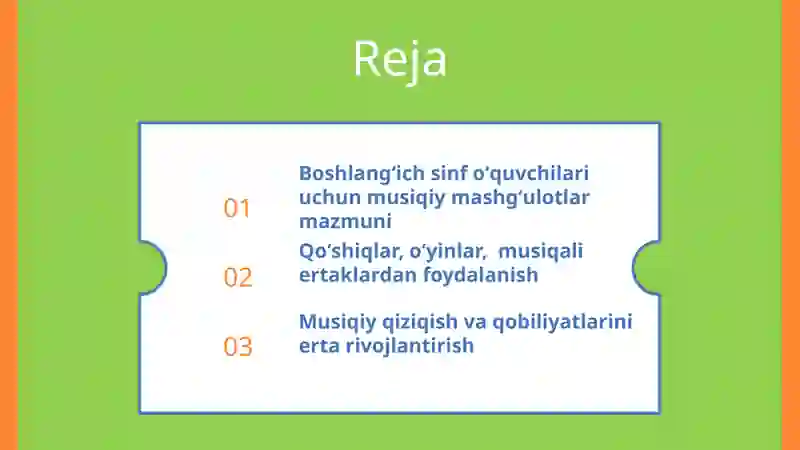 Reja

01

Boshlang‘ich sinf o‘quvchilari uchun musiqiy mashg‘ulotlar mazmuni

02

Qo‘shiqlar, o‘yinlar, musiqali ertaklardan foydalanish

03

Musiqiy qiziqish va qobiliyatlarini erta rivojlantirish